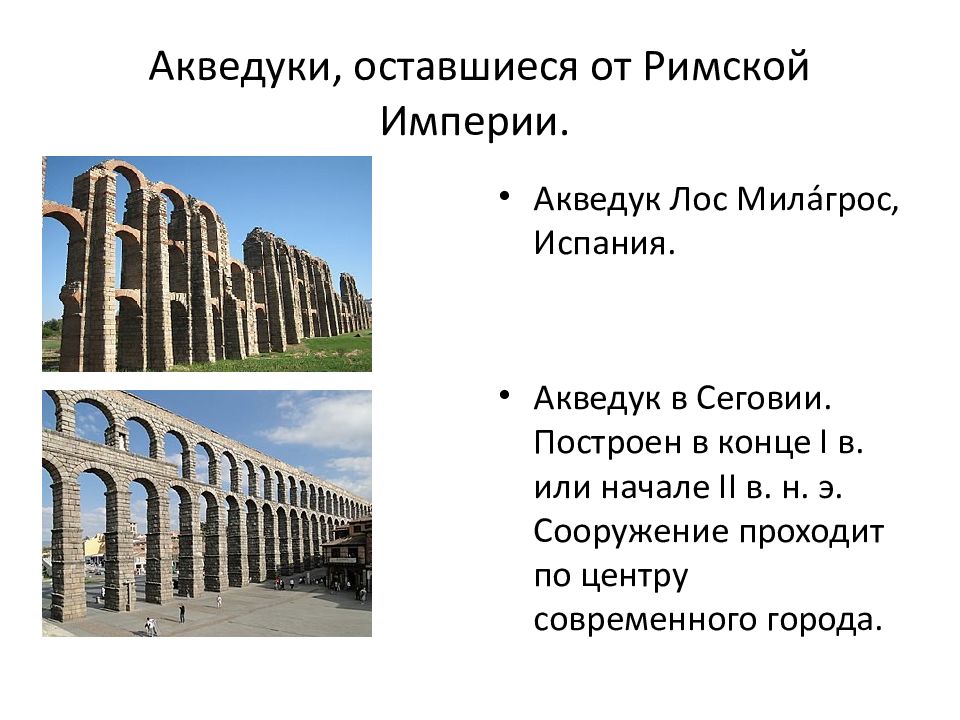 Акведуки, оставшиеся от Римской Империи.

• Акведук Лос Мила́грос, Испания.

• Акведук в Сеговии. Построен в конце I в. или начале II в. н. э. Сооружение проходит по центру современного города.